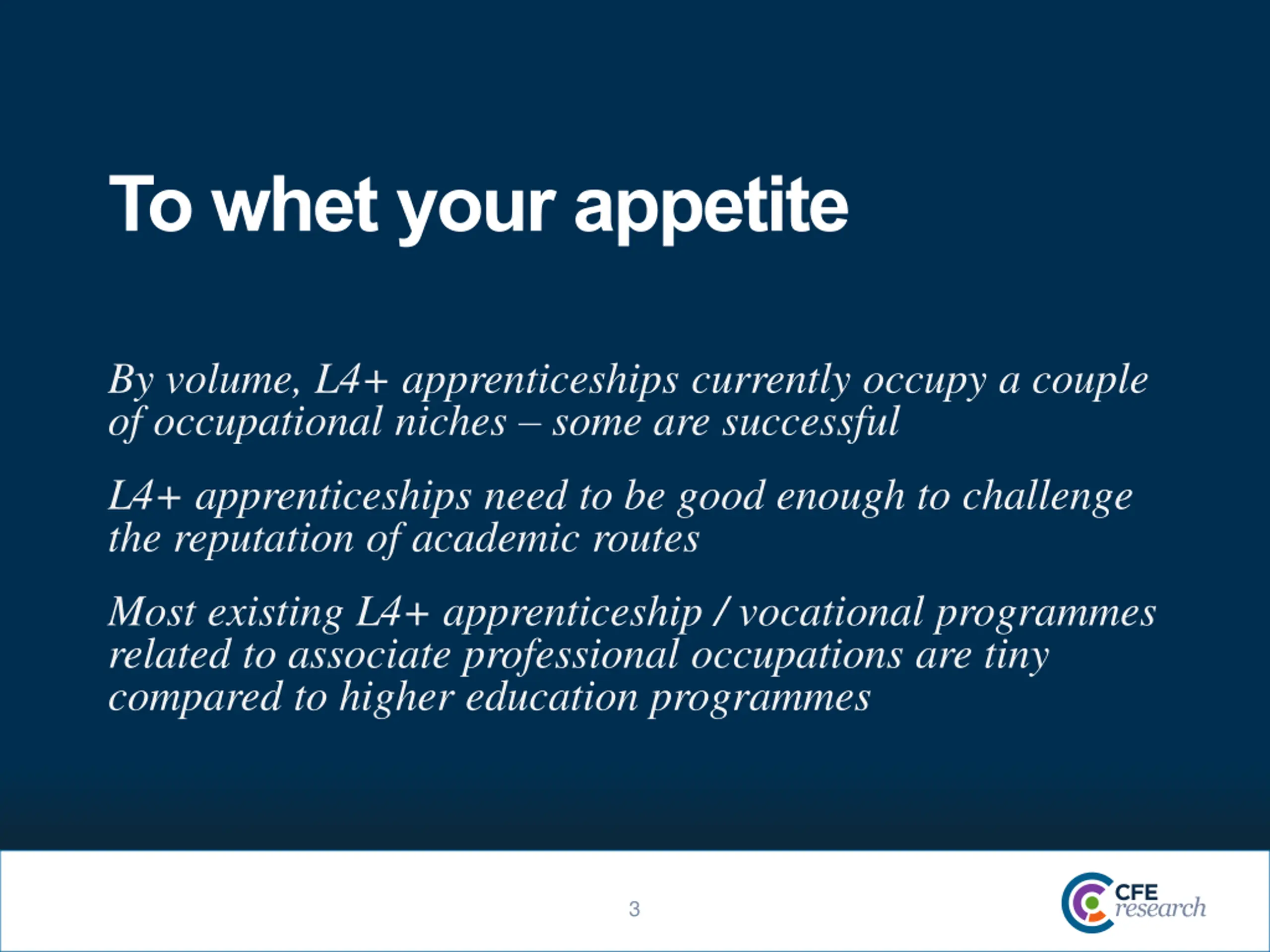 To whet your appetite

By volume, L4+ apprenticeships currently occupy a couple of occupational niches – some are successful

L4+ apprenticeships need to be good enough to challenge the reputation of academic routes

Most existing L4+ apprenticeship / vocational programmes related to associate professional occupations are tiny compared to higher education programmes

3

CFE research